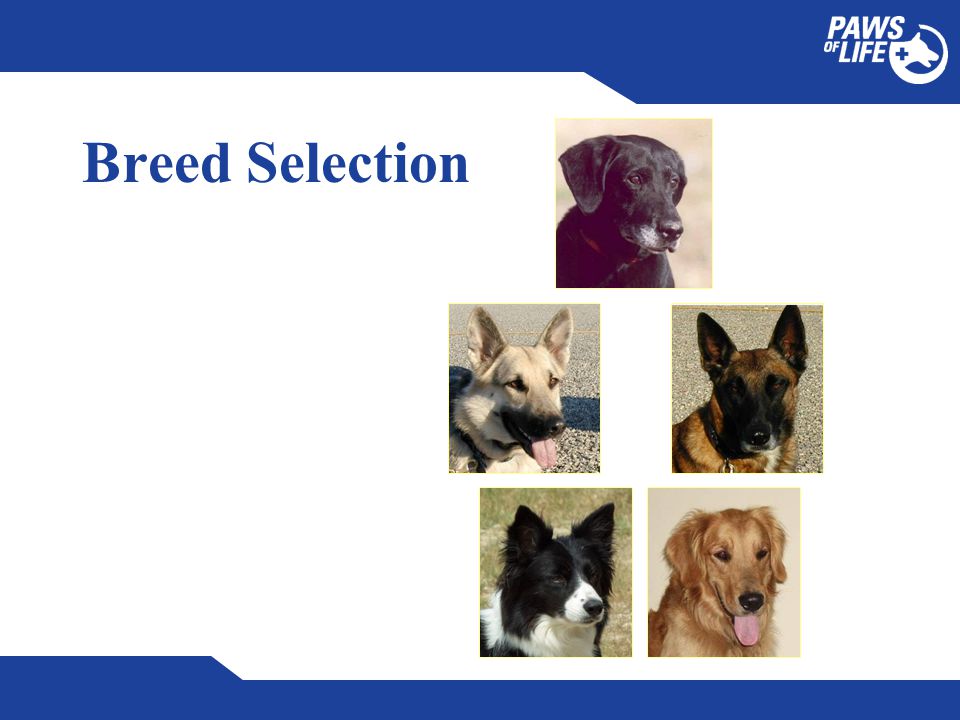 PAWS OF LIFE

Breed Selection